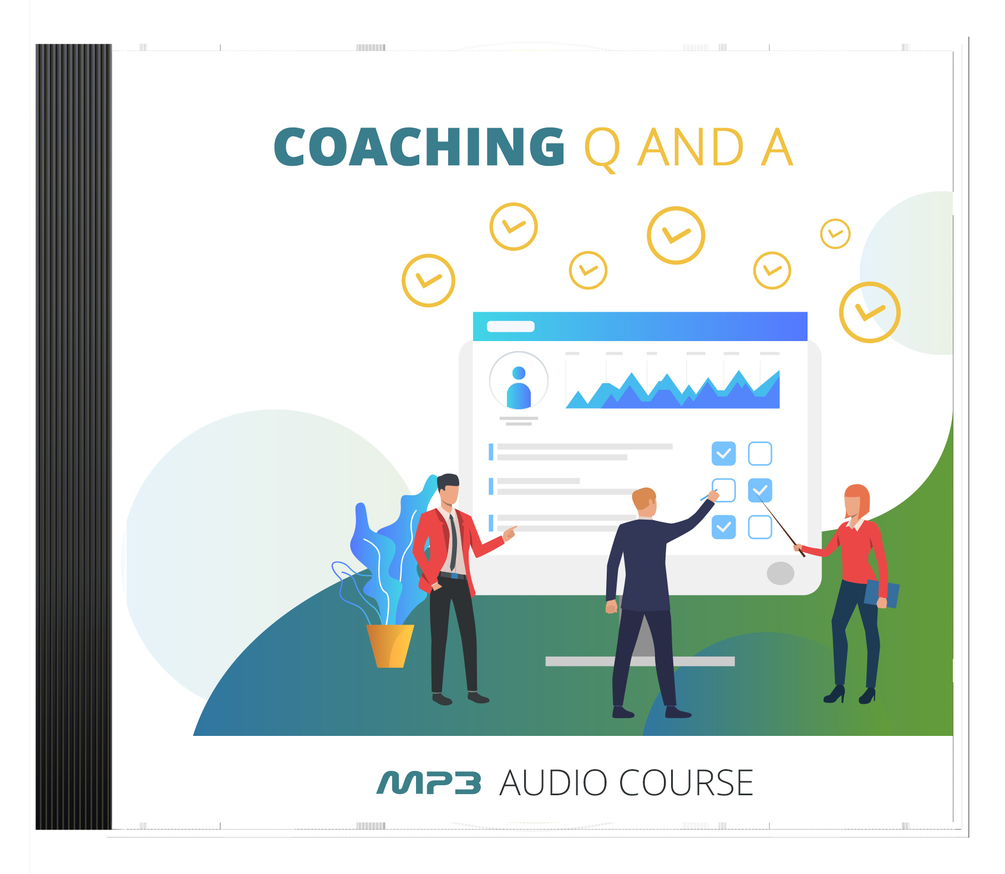 COACHING Q AND A

MP3 AUDIO COURSE